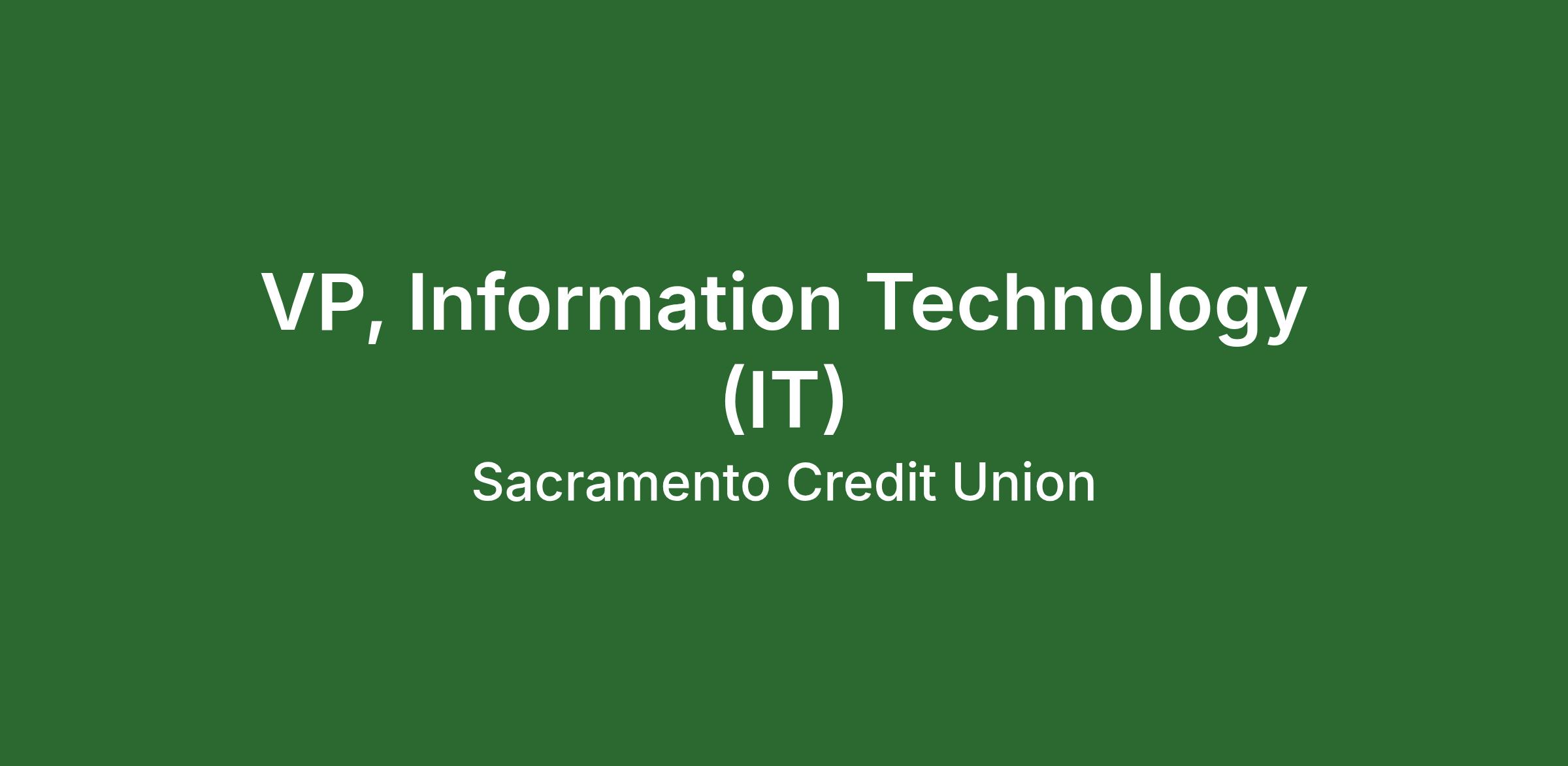 VP, Information Technology (IT)

Sacramento Credit Union